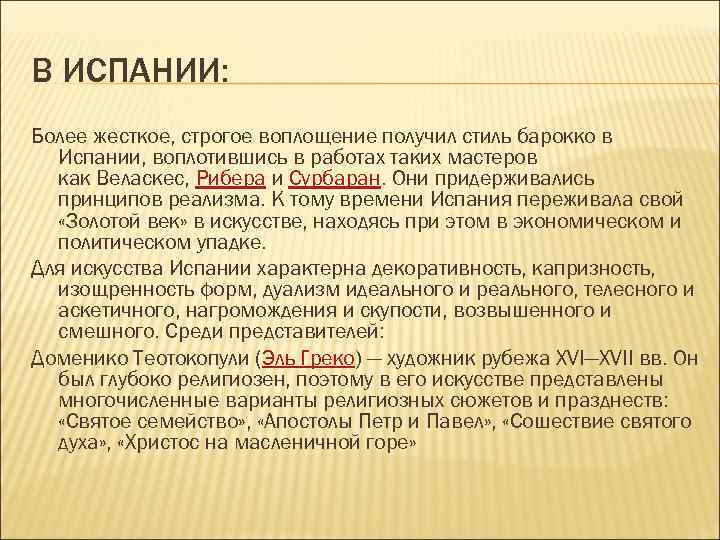 В ИСПАНИИ:

Более жесткое, строгое воплощение получил стиль барокко в Испании, воплотившись в работах таких мастеров как Веласкес, Рибера и Сурбаран. Они придерживались принципов реализма. К тому времени Испания переживала свой «Золотой век» в искусстве, находясь при этом в экономическом и политическом упадке.

Для искусства Испании характерна декоративность, капризность, изощренность форм, дуализм идеального и реального, телесного и аскетичного, нагромождения и скупости, возвышенного и смешного. Среди представителей:

Доменико Теотокопули (Эль Греко) — художник рубежа XVI—XVII вв. Он был глубоко религиозен, поэтому в его искусстве представлены многочисленные варианты религиозных сюжетов и празднеств: «Святое семейство», «Апостолы Петр и Павел», «Сошествие святого духа», «Христос на масленичной горе»